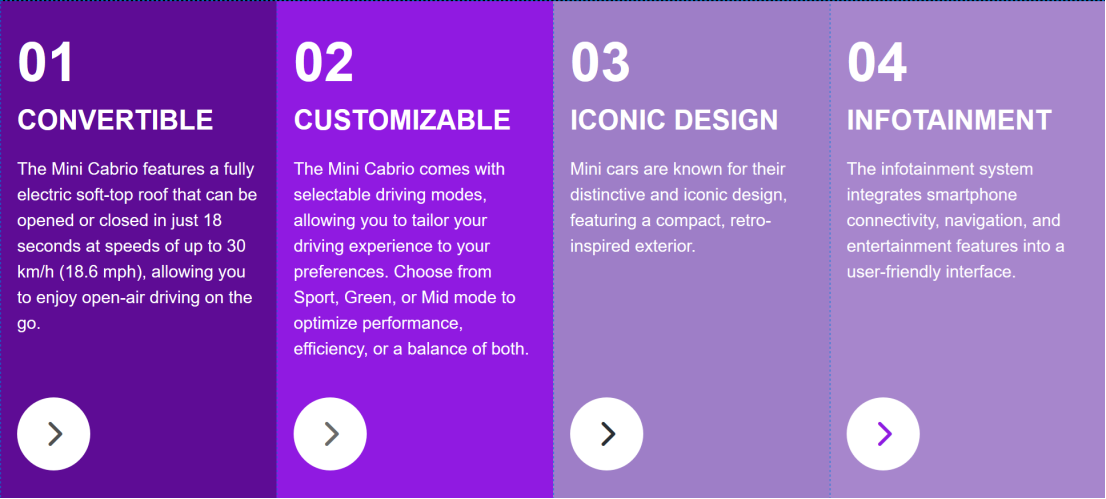 01

CONVERTIBLE

The Mini Cabrio features a fully electric soft-top roof that can be opened or closed in just 18 seconds at speeds of up to 30 km/h (18.6 mph), allowing you to enjoy open-air driving on the go.

02

CUSTOMIZABLE

The Mini Cabrio comes with selectable driving modes, allowing you to tailor your driving experience to your preferences. Choose from Sport, Green, or Mid mode to optimize performance, efficiency, or a balance of both.

03

ICONIC DESIGN

Mini cars are known for their distinctive and iconic design, featuring a compact, retro-inspired exterior.

04

INFOTAINMENT

The infotainment system integrates smartphone connectivity, navigation, and entertainment features into a user-friendly interface.